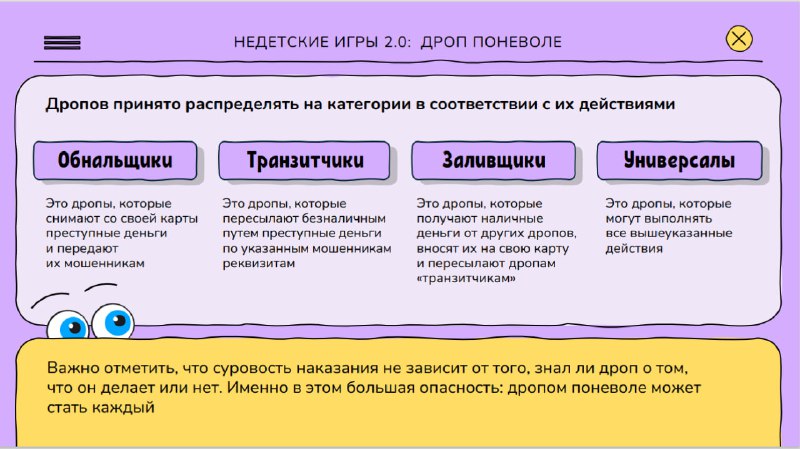 НЕДЕТСКИЕ ИГРЫ 2.0: ДРОП ПОНЕВОЛЕ

Дропов принято распределять на категории в соответствии с их действиями

Обнальщики

Это дропы, которые снимают со своей карты преступные деньги и передают их мошенникам

Транзитчики

Это дропы, которые пересылают безналичным путем преступные деньги по указанным мошенникам реквизитам

Заливщики

Это дропы, которые получают наличные деньги от других дропов, вносят их на свою карту и пересылают дропам «транзитчикам»

Универсалы

Это дропы, которые могут выполнять все вышеуказанные действия

Важно отметить, что суровость наказания не зависит от того, знал ли дроп о том, что он делает или нет. Именно в этом большая опасность: дропом поневоле может стать каждый